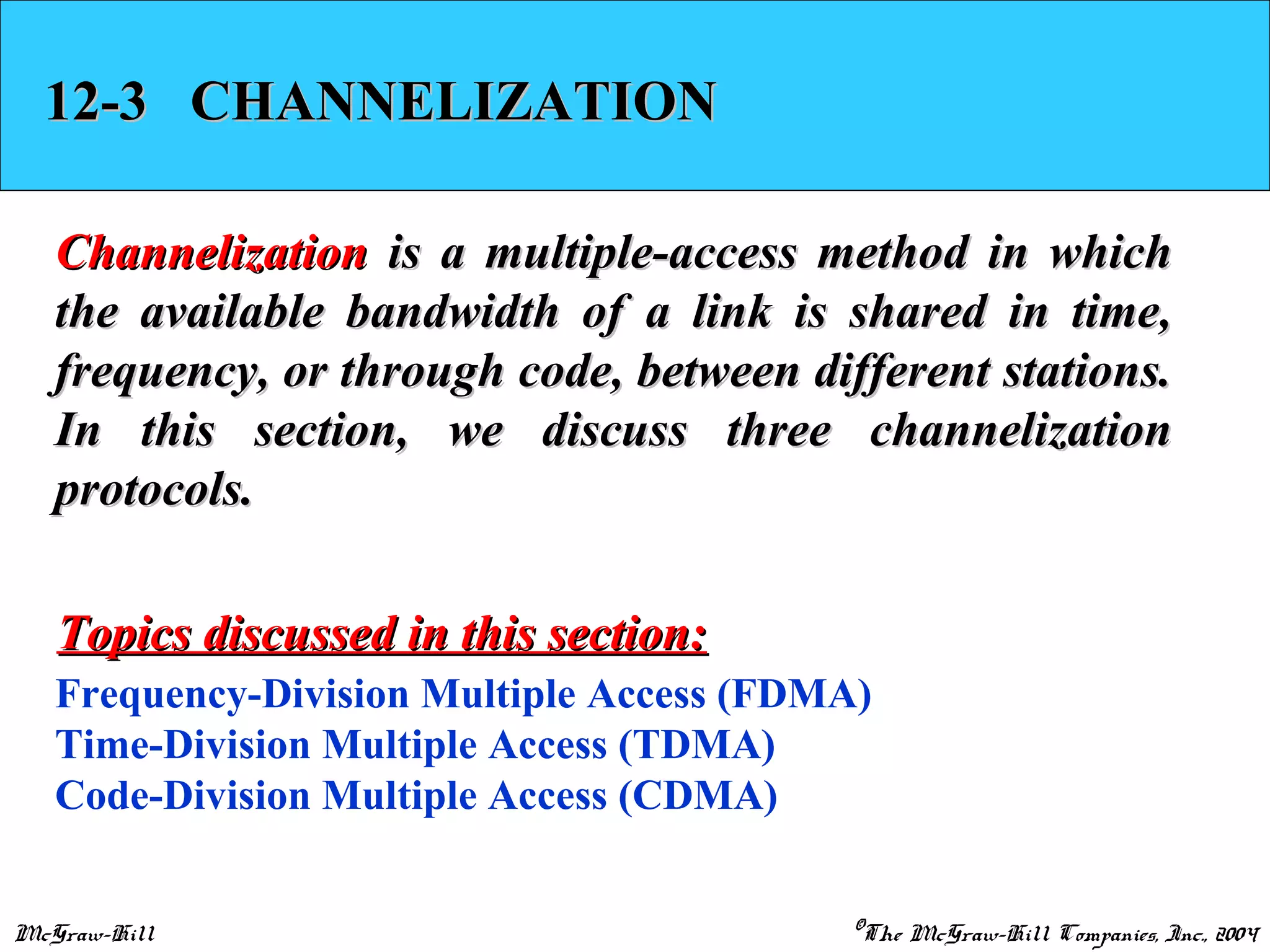 12-3 CHANNELIZATION

Channelization is a multiple-access method in which the available bandwidth of a link is shared in time, frequency, or through code, between different stations. In this section, we discuss three channelization protocols.

Topics discussed in this section:

Frequency-Division Multiple Access (FDMA)
Time-Division Multiple Access (TDMA)
Code-Division Multiple Access (CDMA)

McGraw-Hill

©The McGraw-Hill Companies, Inc., 2004